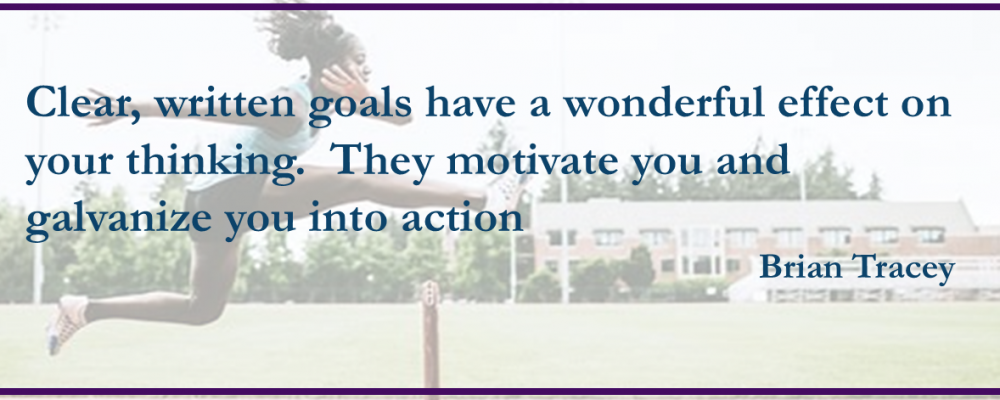 Clear, written goals have a wonderful effect on your thinking. They motivate you and galvanize you into action

Brian Tracey